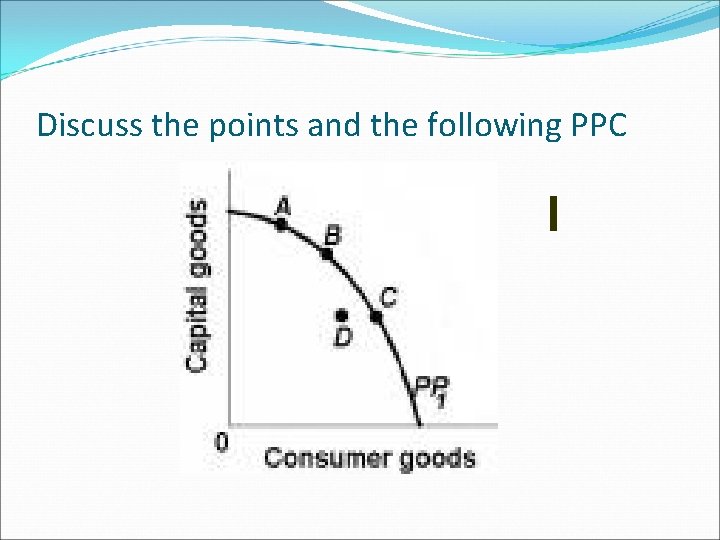 Discuss the points and the following PPC

Capital goods

A

B

C

D

$PP_1$

0

Consumer goods